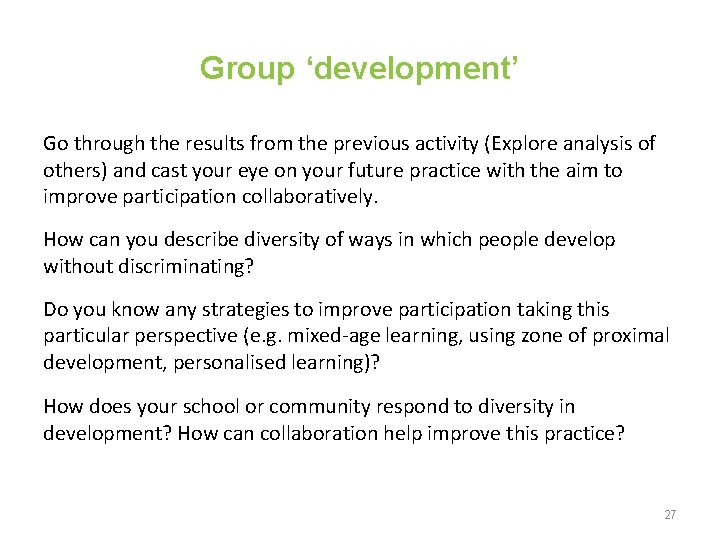 Group ‘development’

Go through the results from the previous activity (Explore analysis of others) and cast your eye on your future practice with the aim to improve participation collaboratively.

How can you describe diversity of ways in which people develop without discriminating?

Do you know any strategies to improve participation taking this particular perspective (e.g. mixed-age learning, using zone of proximal development, personalised learning)?

How does your school or community respond to diversity in development? How can collaboration help improve this practice?

27